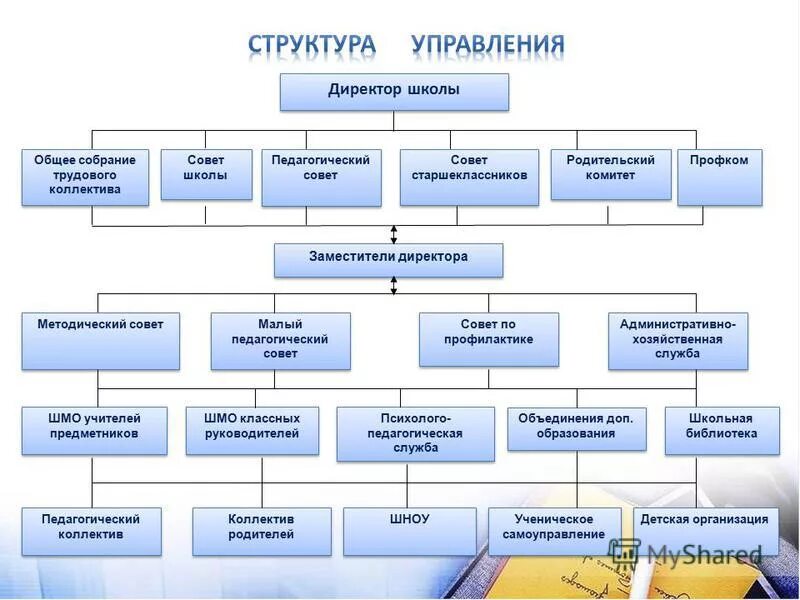 СТРУКТУРА УПРАВЛЕНИЯ

Директор школы

Общее собрание трудового коллектива

Совет школы

Педагогический совет

Совет старшеклассников

Родительский комитет

Профком

Заместители директора

Методический совет

Малый педагогический совет

Совет по профилактике

Административно-хозяйственная служба

ШМО учителей предметников

ШМО классных руководителей

Психолого-педагогическая служба

Объединения доп. образования

Школьная библиотека

Педагогический коллектив

Коллектив родителей

ШНОУ

Ученическое самоуправление

Детская организация

MyShared